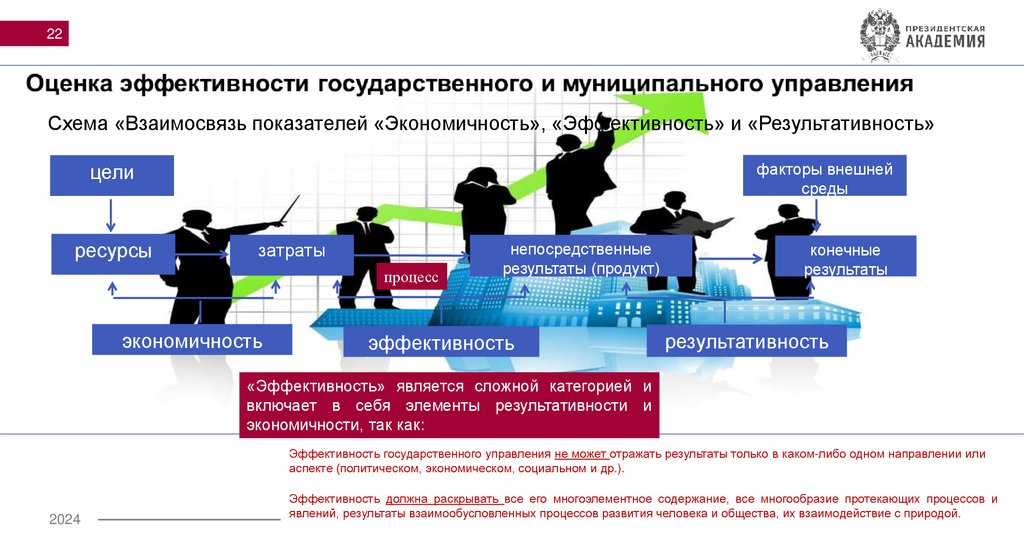 22

ПРЕЗИДЕНТСКАЯ АКАДЕМИЯ

Оценка эффективности государственного и муниципального управления

Схема «Взаимосвязь показателей «Экономичность», «Эффективность» и «Результативность»

цели

факторы внешней среды

ресурсы

затраты

процесс

непосредственные результаты (продукт)

конечные результаты

экономичность

эффективность

результативность

«Эффективность» является сложной категорией и включает в себя элементы результативности и экономичности, так как:

Эффективность государственного управления не может отражать результаты только в каком-либо одном направлении или аспекте (политическом, экономическом, социальном и др.).

Эффективность должна раскрывать все его многоэлементное содержание, все многообразие протекающих процессов и явлений, результаты взаимообусловленных процессов развития человека и общества, их взаимодействие с природой.

2024